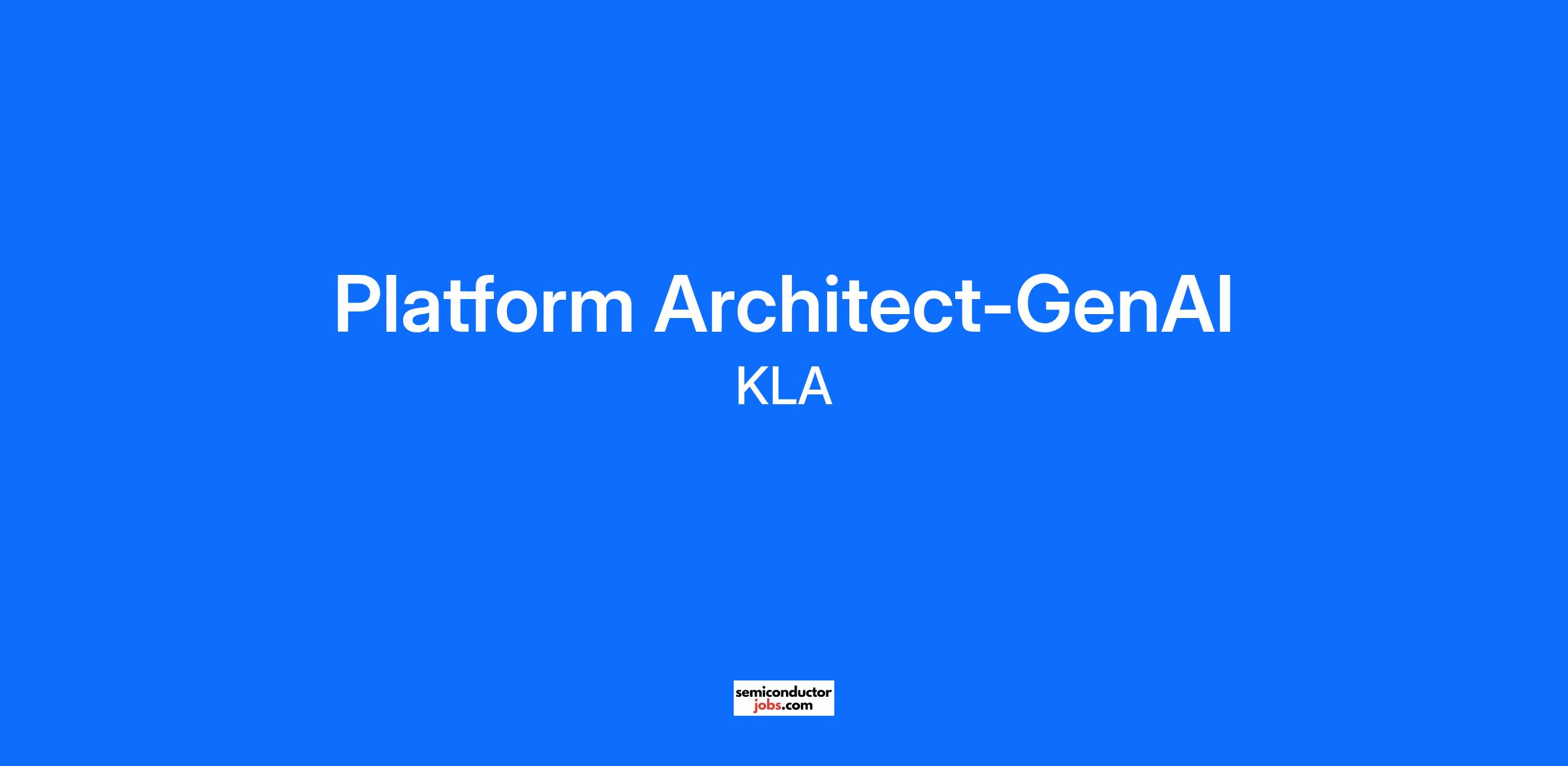 Platform Architect-GenAI
KLA

semiconductor
jobs.com